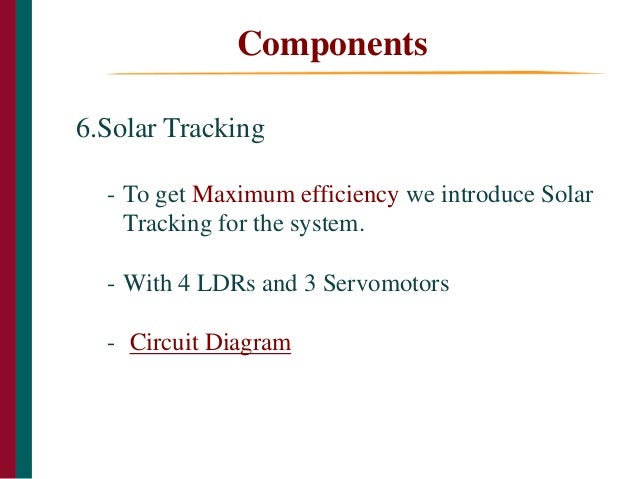 Components

6.Solar Tracking

- To get Maximum efficiency we introduce Solar Tracking for the system.

- With 4 LDRs and 3 Servomotors

- Circuit Diagram